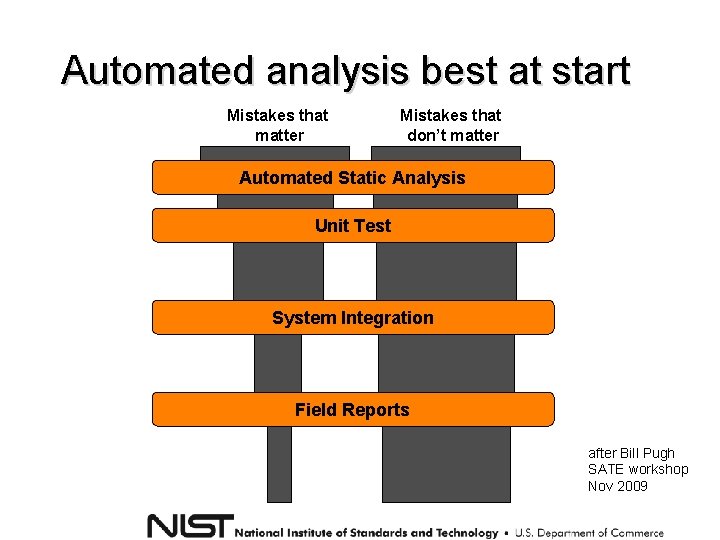 Automated analysis best at start

Mistakes that matter

Mistakes that don't matter

Automated Static Analysis

Unit Test

System Integration

Field Reports

after Bill Pugh
SATE workshop
Nov 2009

NIST National Institute of Standards and Technology • U.S. Department of Commerce